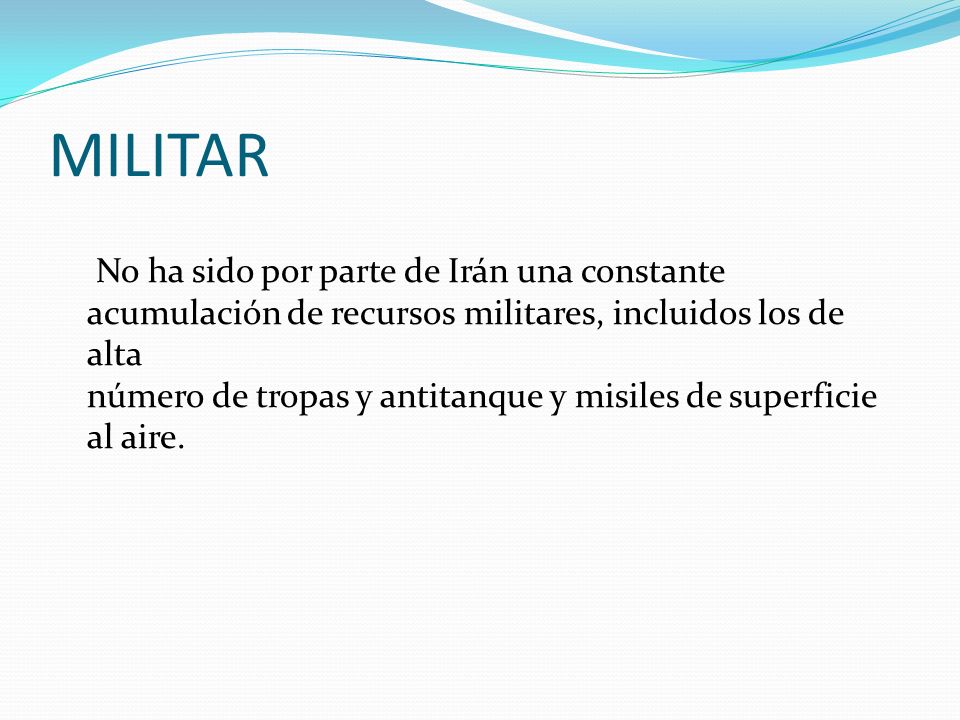 MILITAR

No ha sido por parte de Irán una constante acumulación de recursos militares, incluidos los de alta
número de tropas y antitanque y misiles de superficie al aire.